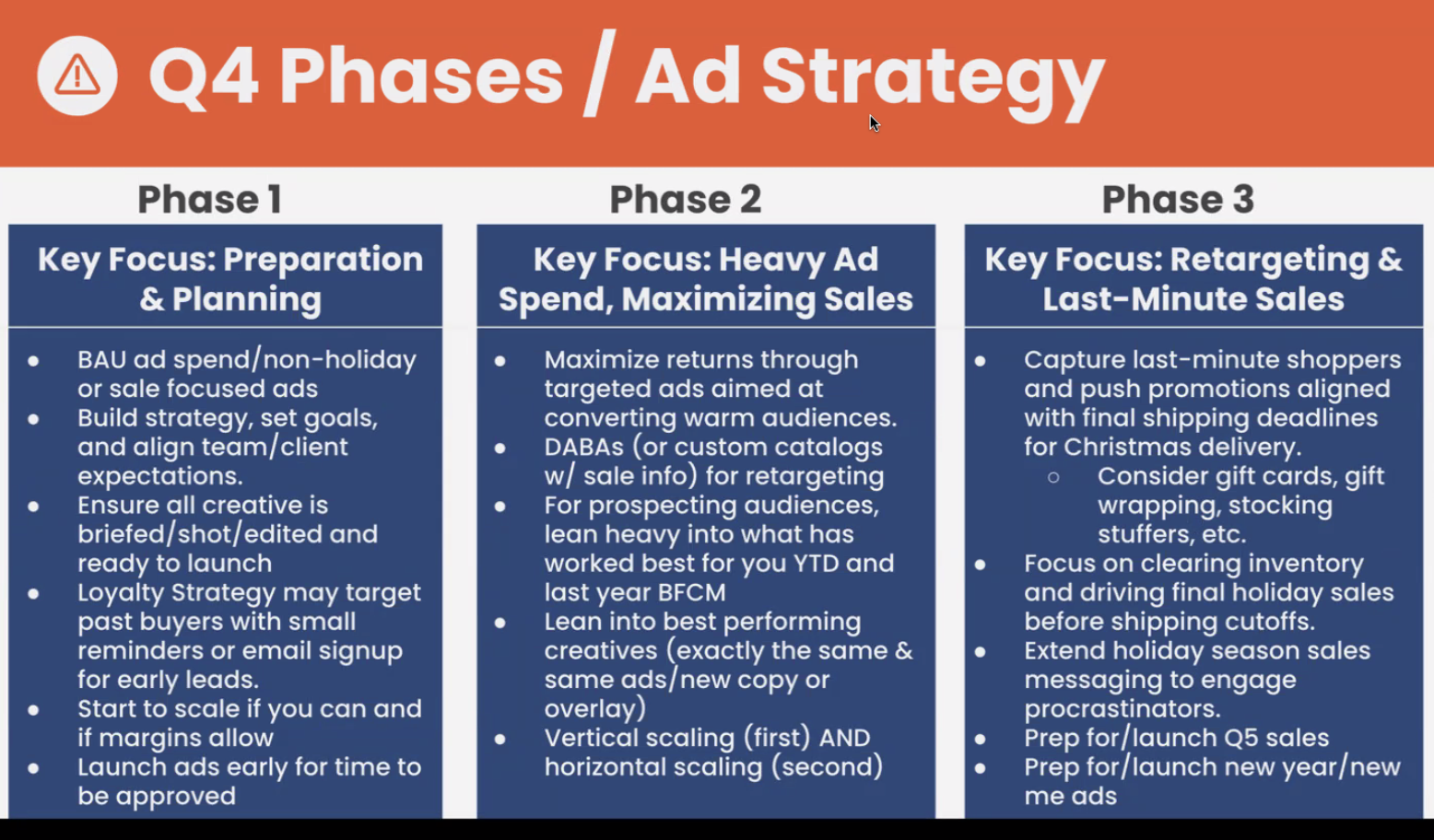 Q4 Phases / Ad Strategy

Phase 1

Key Focus: Preparation & Planning

- BAU ad spend/non-holiday or sale focused ads
- Build strategy, set goals, and align team/client expectations.
- Ensure all creative is briefed/shot/edited and ready to launch
- Loyalty Strategy may target past buyers with small reminders or email signup for early leads.
- Start to scale if you can and if margins allow
- Launch ads early for time to be approved

Phase 2

Key Focus: Heavy Ad Spend, Maximizing Sales

- Maximize returns through targeted ads aimed at converting warm audiences.
- DABAs (or custom catalogs w/ sale info) for retargeting
- For prospecting audiences, lean heavy into what has worked best for you YTD and last year BFCM
- Lean into best performing creatives (exactly the same & same ads/new copy or overlay)
- Vertical scaling (first) AND horizontal scaling (second)

Phase 3

Key Focus: Retargeting & Last-Minute Sales

- Capture last-minute shoppers and push promotions aligned with final shipping deadlines for Christmas delivery.
  - Consider gift cards, gift wrapping, stocking stuffers, etc.
- Focus on clearing inventory and driving final holiday sales before shipping cutoffs.
- Extend holiday season sales messaging to engage procrastinators.
- Prep for/launch Q5 sales
- Prep for/launch new year/new me ads